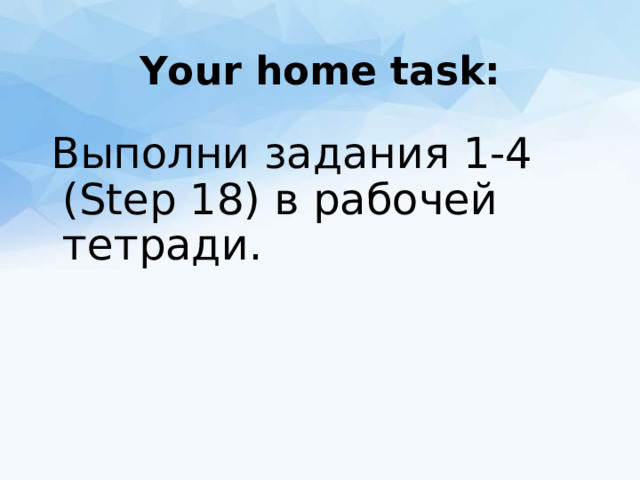 Your home task:

Выполни задания 1-4 (Step 18) в рабочей тетради.